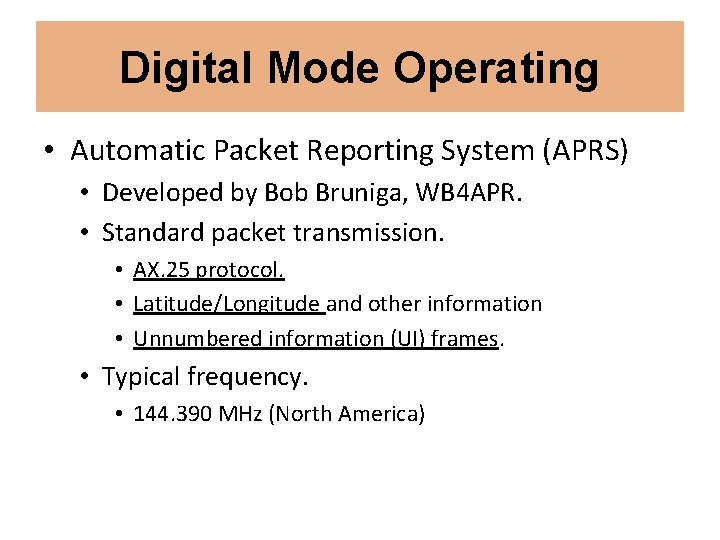 Digital Mode Operating

• Automatic Packet Reporting System (APRS)
  • Developed by Bob Bruniga, WB4APR.
  • Standard packet transmission.
    • AX.25 protocol.
    • Latitude/Longitude and other information
    • Unnumbered information (UI) frames.
  • Typical frequency.
    • 144.390 MHz (North America)